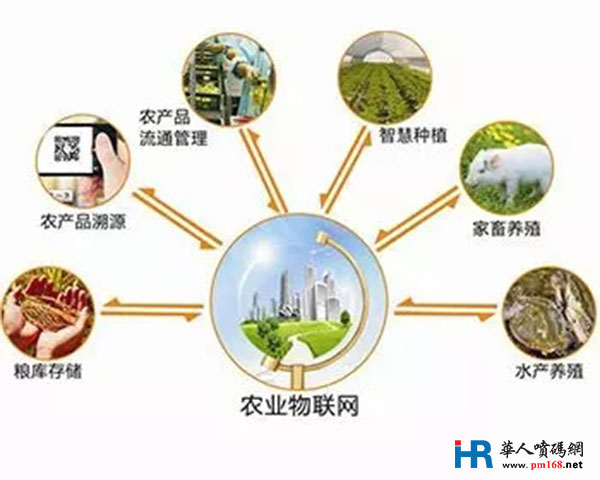 农产品
流通管理

智慧种植

农产品溯源

家畜养殖

粮库存储

水产养殖

农业物联网

HR 華人噴碼網
www.pm168.net